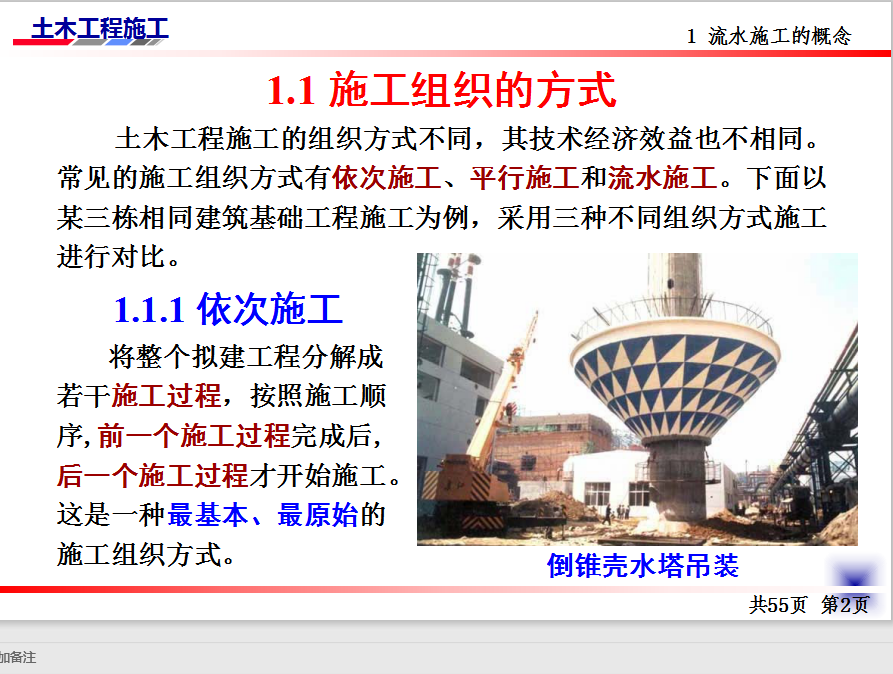 土木工程施工

1 流水施工的概念

1.1 施工组织的方式

土木工程施工的组织方式不同，其技术经济效益也不相同。常见的施工组织方式有依次施工、平行施工和流水施工。下面以某三栋相同建筑基础工程施工为例，采用三种不同组织方式施工进行对比。

1.1.1 依次施工

将整个拟建工程分解成若干施工过程，按照施工顺序，前一个施工过程完成后，后一个施工过程才开始施工。这是一种最基本、最原始的施工组织方式。

倒锥壳水塔吊装

共55页 第2页

加备注